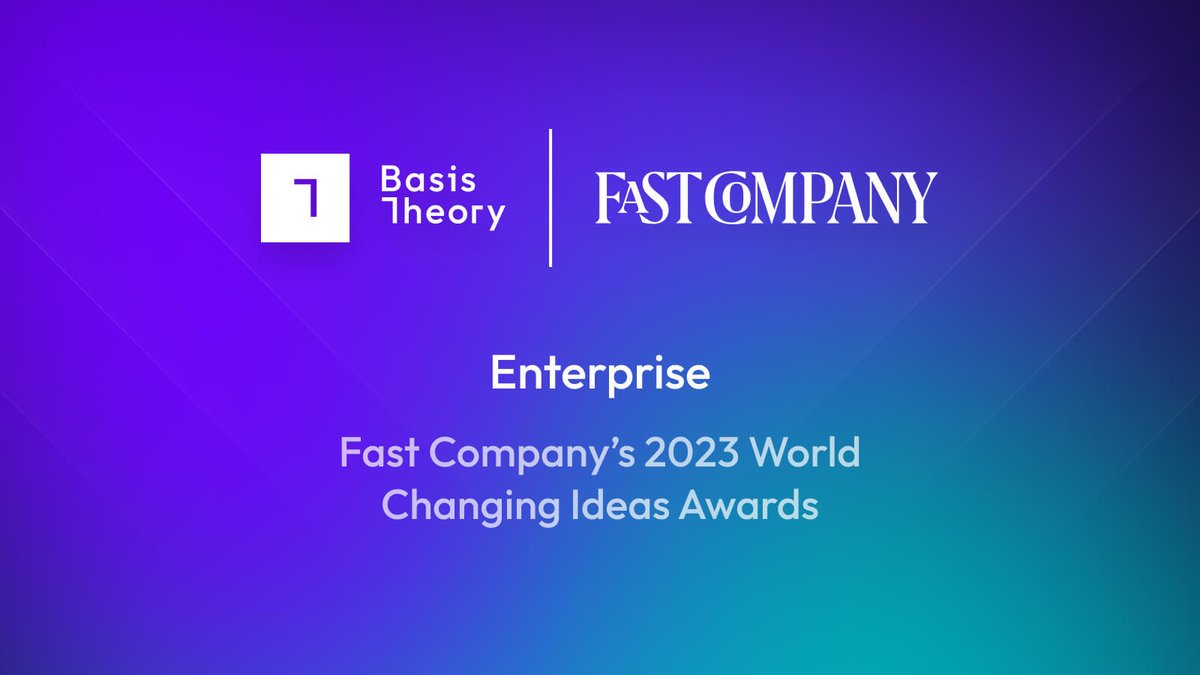 Basis Theory

FAST COMPANY

Enterprise

Fast Company's 2023 World Changing Ideas Awards